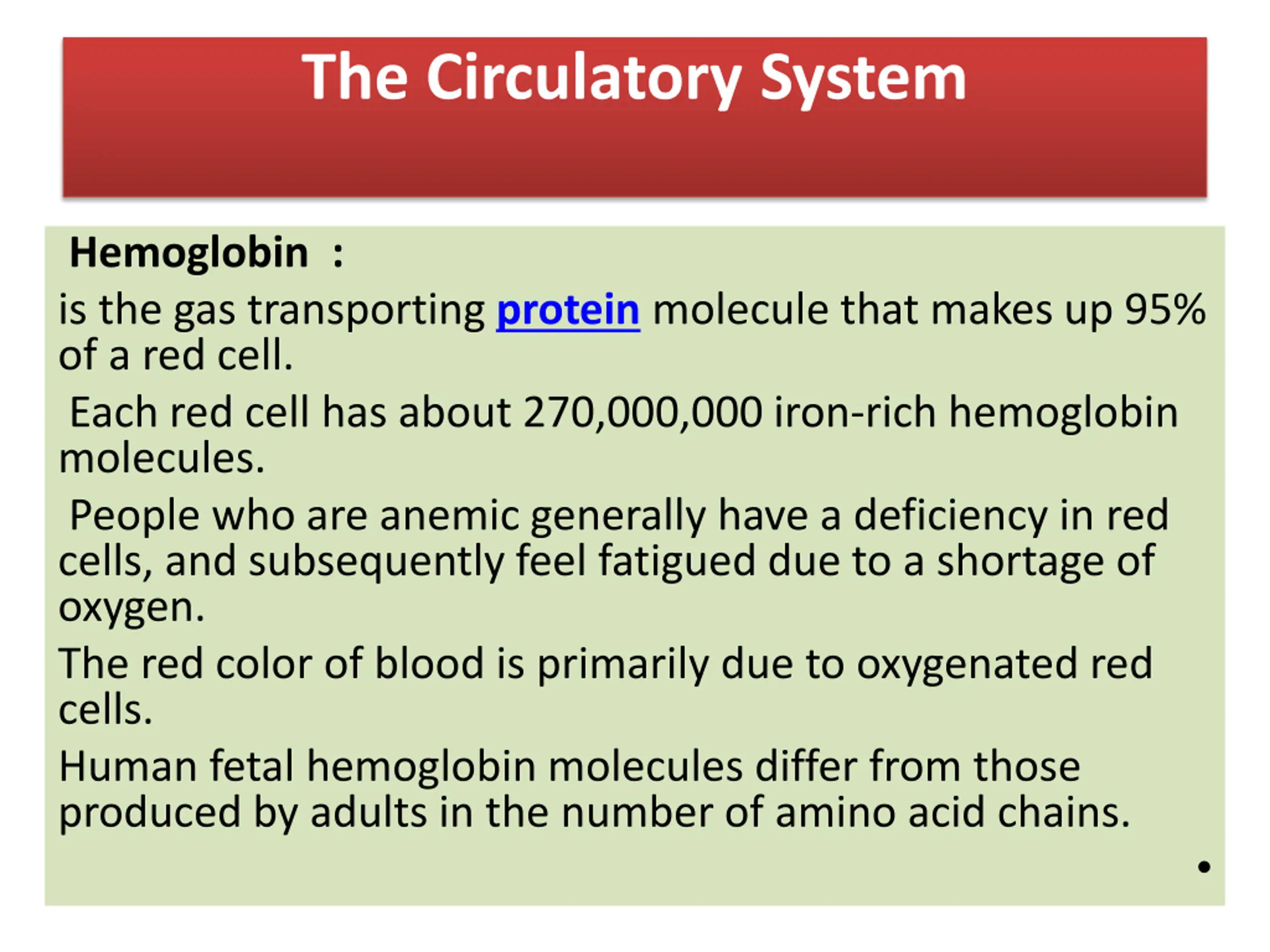 The Circulatory System

Hemoglobin :

is the gas transporting protein molecule that makes up 95% of a red cell.

Each red cell has about 270,000,000 iron-rich hemoglobin molecules.

People who are anemic generally have a deficiency in red cells, and subsequently feel fatigued due to a shortage of oxygen.

The red color of blood is primarily due to oxygenated red cells.

Human fetal hemoglobin molecules differ from those produced by adults in the number of amino acid chains.

•